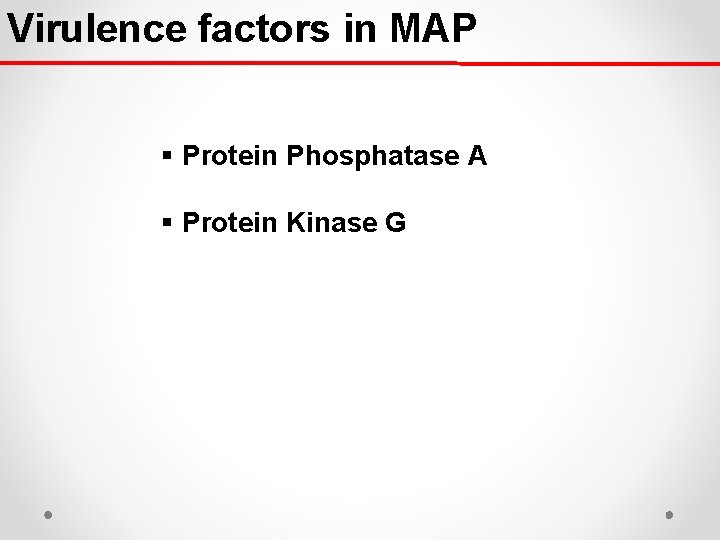 Virulence factors in MAP

▪ Protein Phosphatase A

▪ Protein Kinase G